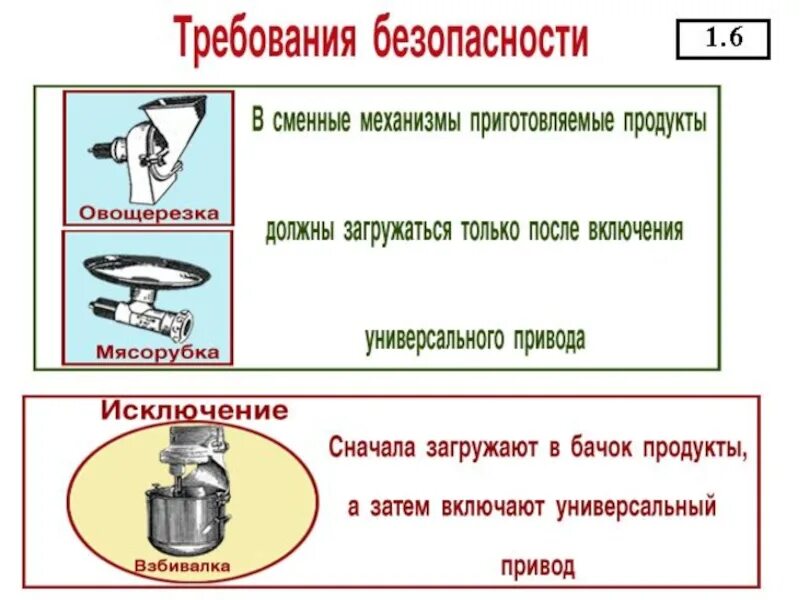 Требования безопасности

1.6

Овощерезка

Мясорубка

В сменные механизмы приготовляемые продукты должны загружаться только после включения универсального привода

Исключение

Взбивалка

Сначала загружают в бачок продукты, а затем включают универсальный привод